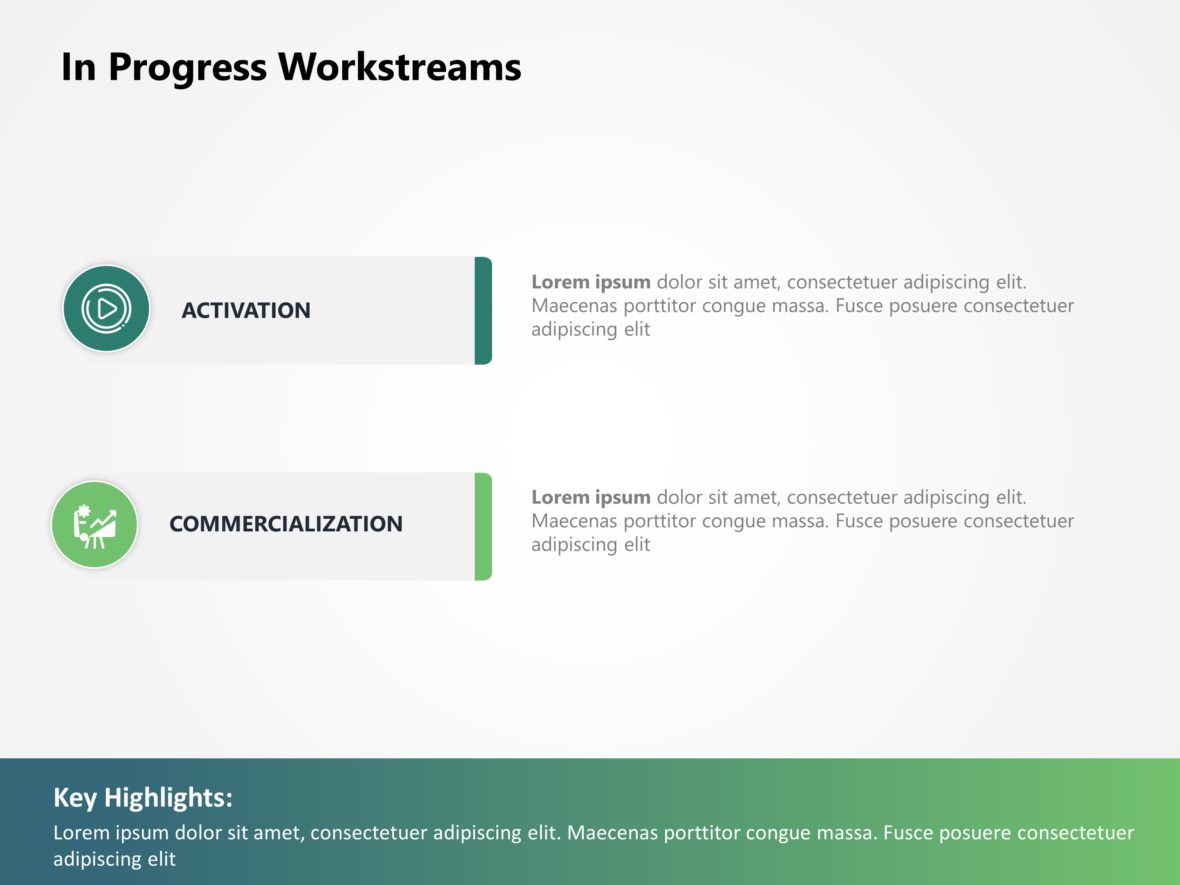 In Progress Workstreams

ACTIVATION

Lorem ipsum dolor sit amet, consectetuer adipiscing elit. Maecenas porttitor congue massa. Fusce posuere consectetuer adipiscing elit

COMMERCIALIZATION

Lorem ipsum dolor sit amet, consectetuer adipiscing elit. Maecenas porttitor congue massa. Fusce posuere consectetuer adipiscing elit

Key Highlights:
Lorem ipsum dolor sit amet, consectetuer adipiscing elit. Maecenas porttitor congue massa. Fusce posuere consectetuer adipiscing elit